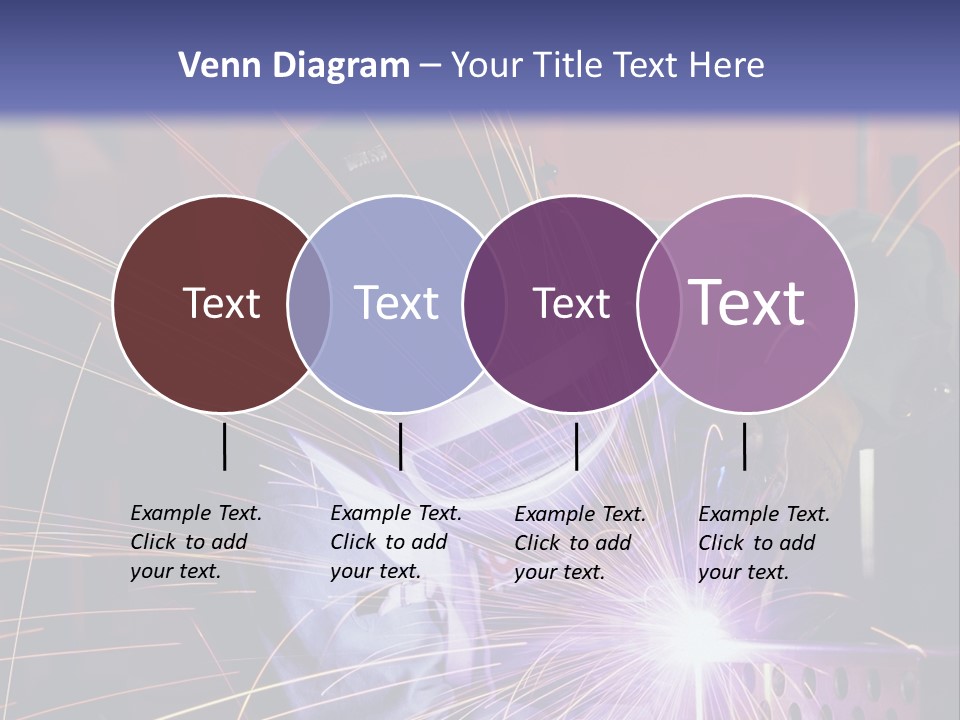 Venn Diagram – Your Title Text Here

Text

Text

Text

Text

Example Text. Click to add your text.

Example Text. Click to add your text.

Example Text. Click to add your text.

Example Text. Click to add your text.